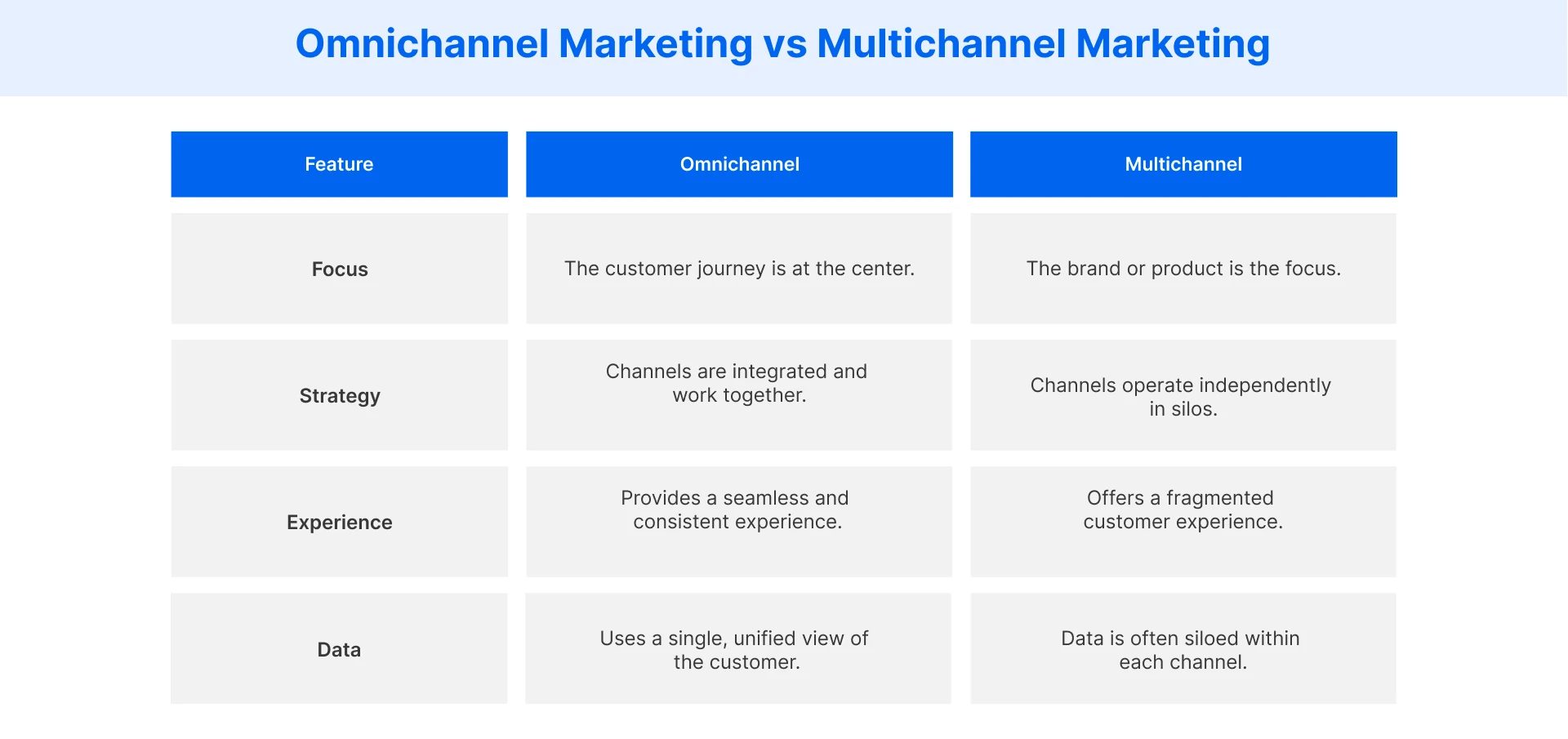 Omnichannel Marketing vs Multichannel Marketing

| Feature | Omnichannel | Multichannel |
|---|---|---|
| Focus | The customer journey is at the center. | The brand or product is the focus. |
| Strategy | Channels are integrated and work together. | Channels operate independently in silos. |
| Experience | Provides a seamless and consistent experience. | Offers a fragmented customer experience. |
| Data | Uses a single, unified view of the customer. | Data is often siloed within each channel. |